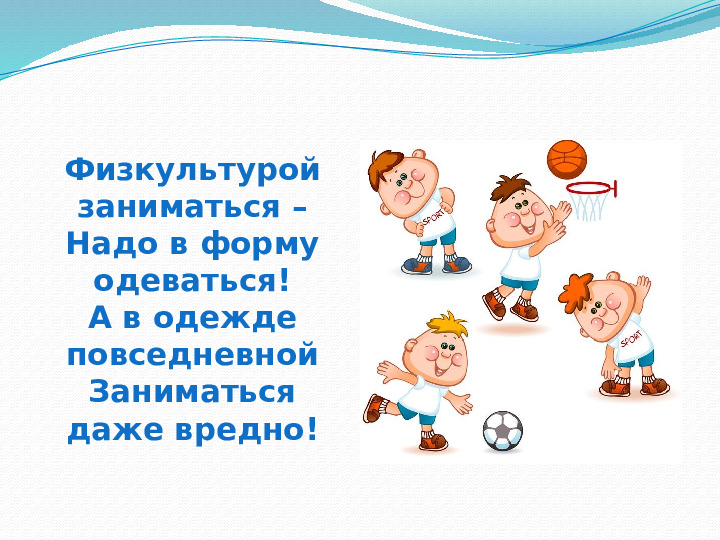 Физкультурой заниматься –
Надо в форму одеваться!
А в одежде повседневной
Заниматься даже вредно!

SPORT

SPORT